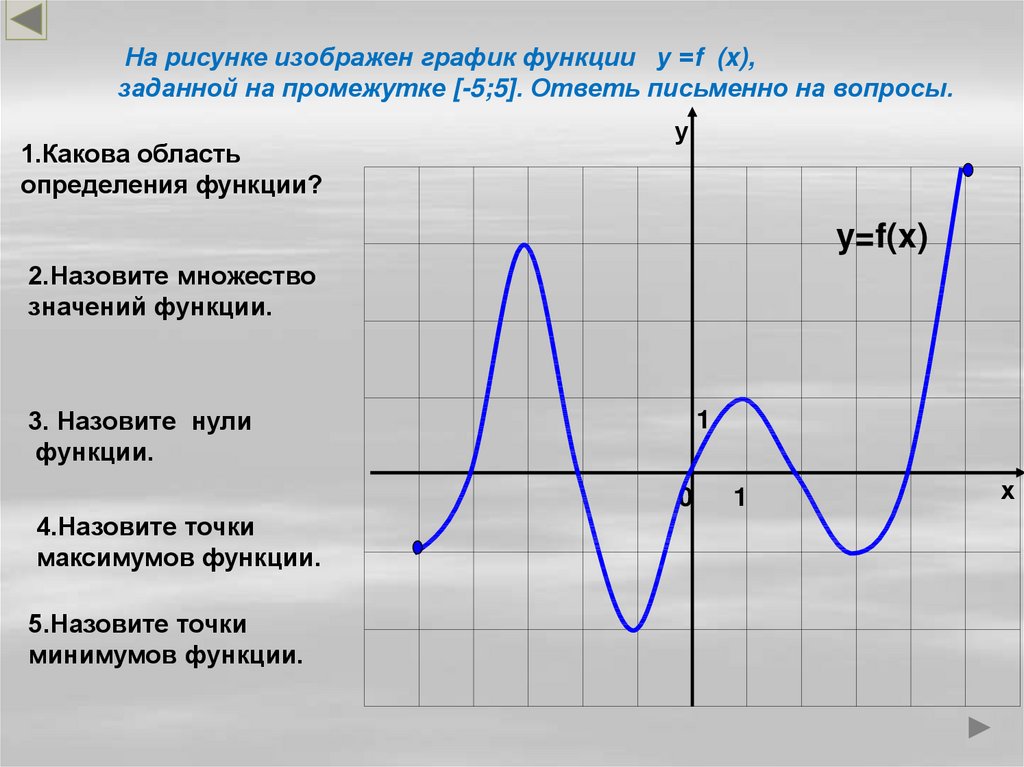 На рисунке изображен график функции y =f (x), заданной на промежутке [-5;5]. Ответь письменно на вопросы.

1.Какова область определения функции?

2.Назовите множество значений функции.

3. Назовите нули функции.

4.Назовите точки максимумов функции.

5.Назовите точки минимумов функции.

y

y=f(x)

1

0

1

x